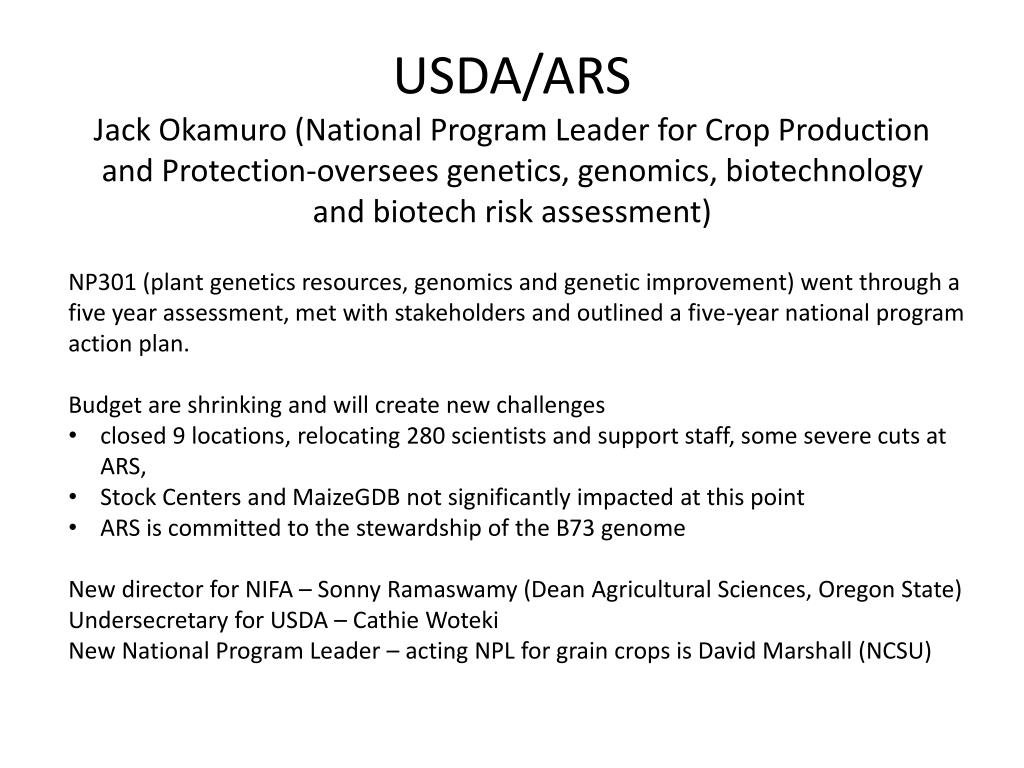 USDA/ARS
Jack Okamuro (National Program Leader for Crop Production and Protection-oversees genetics, genomics, biotechnology and biotech risk assessment)

NP301 (plant genetics resources, genomics and genetic improvement) went through a five year assessment, met with stakeholders and outlined a five-year national program action plan.

Budget are shrinking and will create new challenges
• closed 9 locations, relocating 280 scientists and support staff, some severe cuts at ARS,
• Stock Centers and MaizeGDB not significantly impacted at this point
• ARS is committed to the stewardship of the B73 genome

New director for NIFA – Sonny Ramaswamy (Dean Agricultural Sciences, Oregon State)
Undersecretary for USDA – Cathie Woteki
New National Program Leader – acting NPL for grain crops is David Marshall (NCSU)